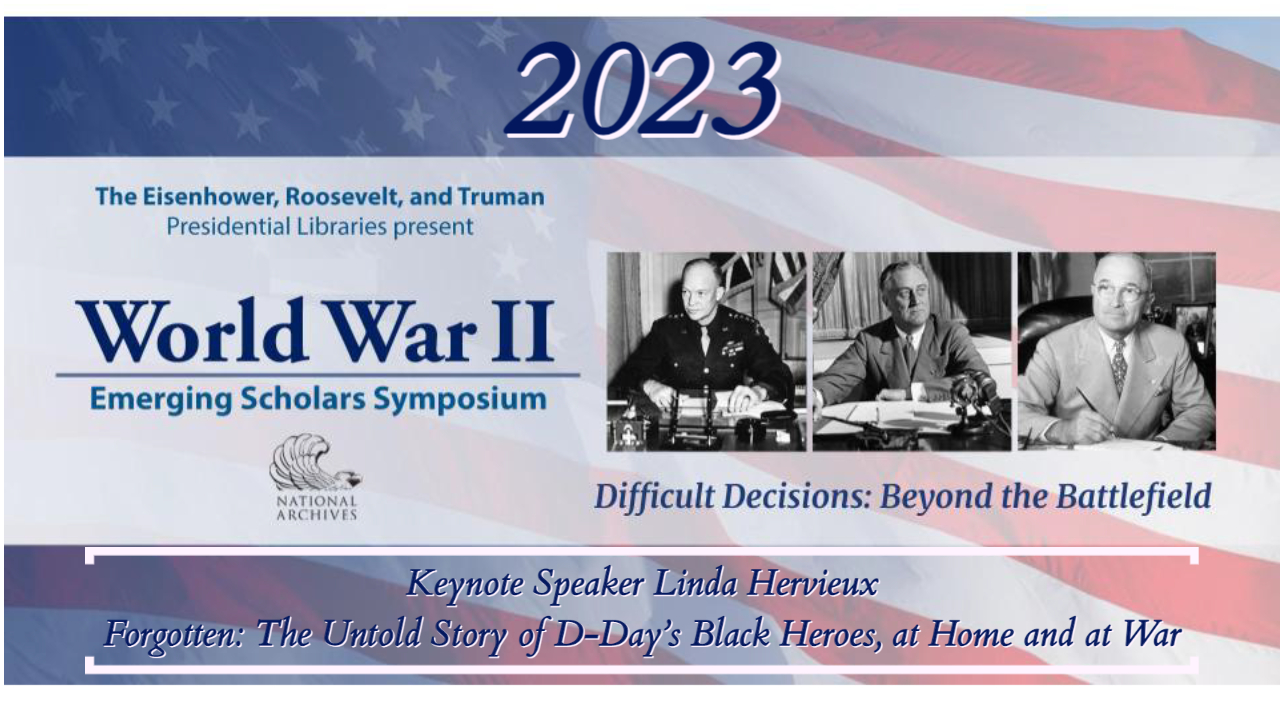 2023

The Eisenhower, Roosevelt, and Truman Presidential Libraries present

World War II

Emerging Scholars Symposium

NATIONAL ARCHIVES

Difficult Decisions: Beyond the Battlefield

Keynote Speaker Linda Hervieux

Forgotten: The Untold Story of D-Day's Black Heroes, at Home and at War